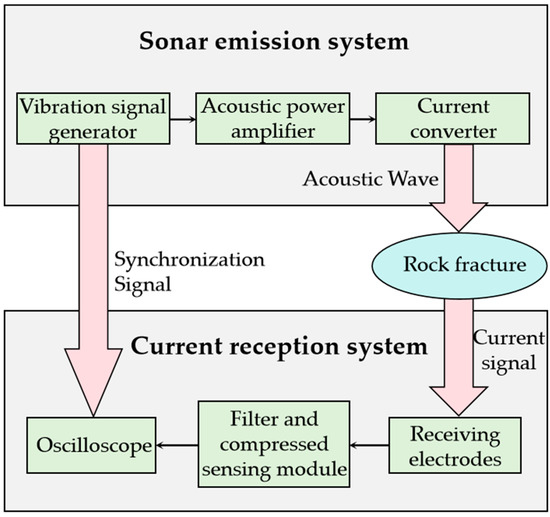 Sonar emission system

Vibration signal generator

Acoustic power amplifier

Current converter

Acoustic Wave

Synchronization Signal

Rock fracture

Current reception system

Current signal

Oscilloscope

Filter and compressed sensing module

Receiving electrodes